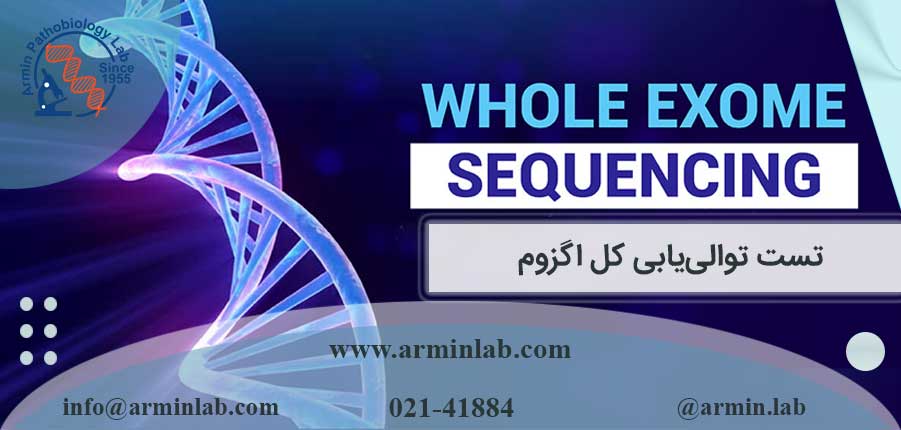 Armin Pathobiology Lab
Since 1955

WHOLE EXOME
SEQUENCING

تست توالی‌یابی کل اگزوم

www.arminlab.com

info@arminlab.com
021-41884
@armin.lab